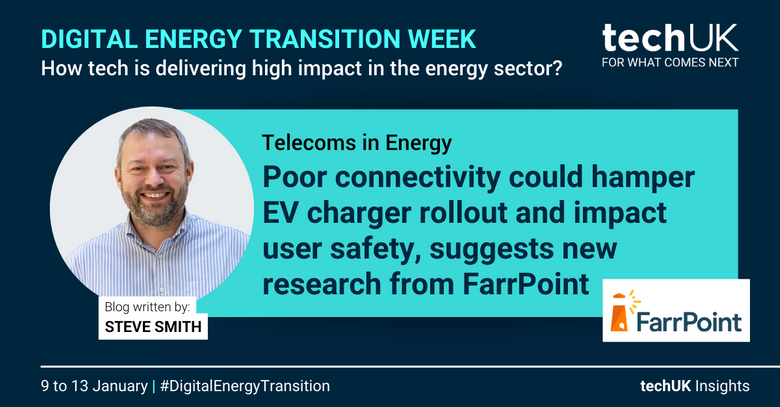 DIGITAL ENERGY TRANSITION WEEK
How tech is delivering high impact in the energy sector?

techUK
FOR WHAT COMES NEXT

Telecoms in Energy
Poor connectivity could hamper EV charger rollout and impact user safety, suggests new research from FarrPoint

Blog written by:
STEVE SMITH

FarrPoint

9 to 13 January | #DigitalEnergyTransition

techUK Insights